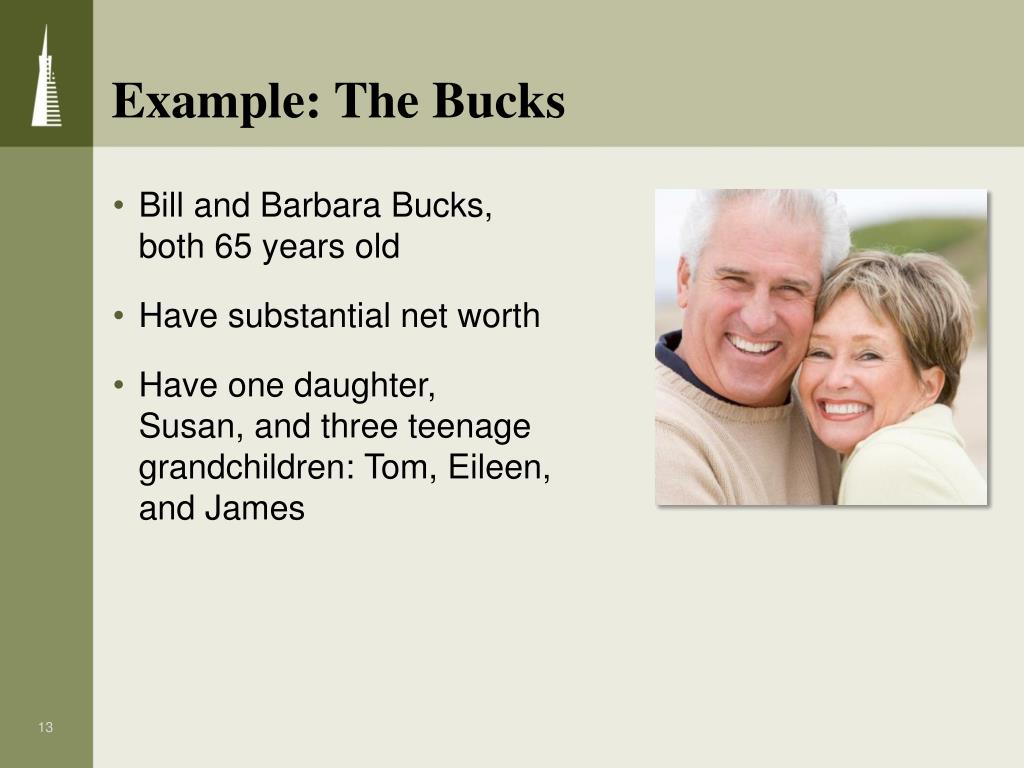 Example: The Bucks

• Bill and Barbara Bucks, both 65 years old

• Have substantial net worth

• Have one daughter, Susan, and three teenage grandchildren: Tom, Eileen, and James

13